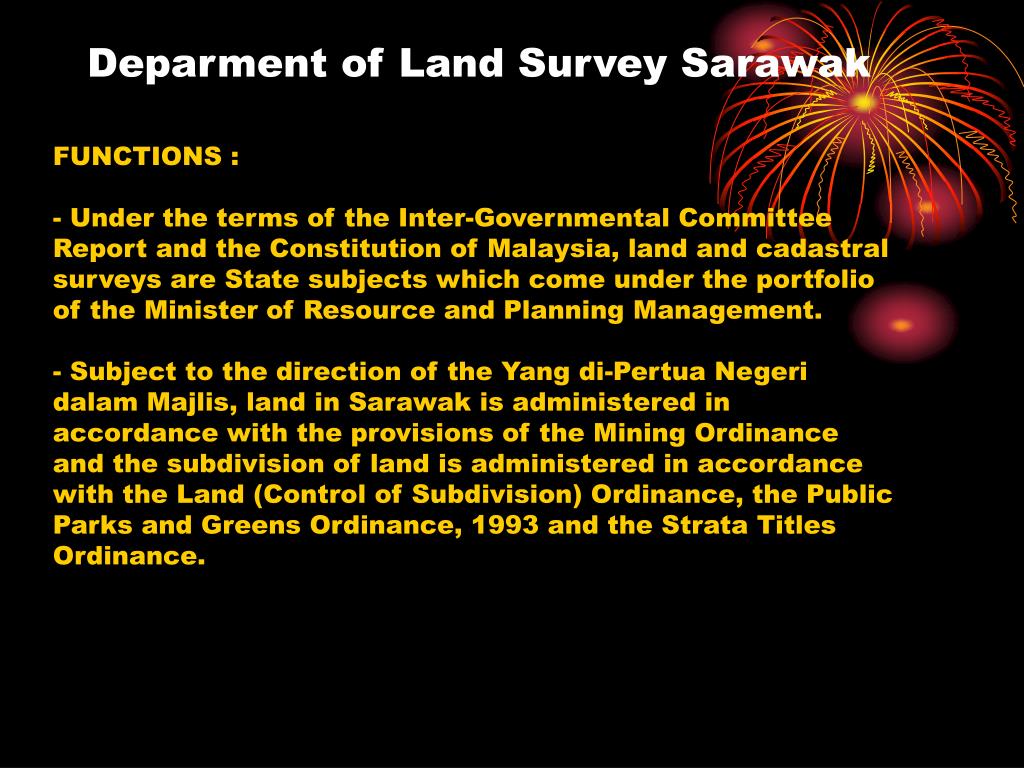 Deparment of Land Survey Sarawak

FUNCTIONS :

- Under the terms of the Inter-Governmental Committee Report and the Constitution of Malaysia, land and cadastral surveys are State subjects which come under the portfolio of the Minister of Resource and Planning Management.

- Subject to the direction of the Yang di-Pertua Negeri dalam Majlis, land in Sarawak is administered in accordance with the provisions of the Mining Ordinance and the subdivision of land is administered in accordance with the Land (Control of Subdivision) Ordinance, the Public Parks and Greens Ordinance, 1993 and the Strata Titles Ordinance.